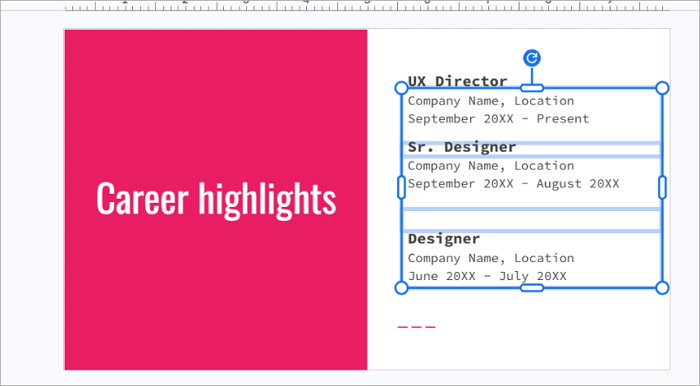 Career highlights

UX Director
Company Name, Location
September 20XX - Present

Sr. Designer
Company Name, Location
September 20XX - August 20XX

Designer
Company Name, Location
June 20XX - July 20XX